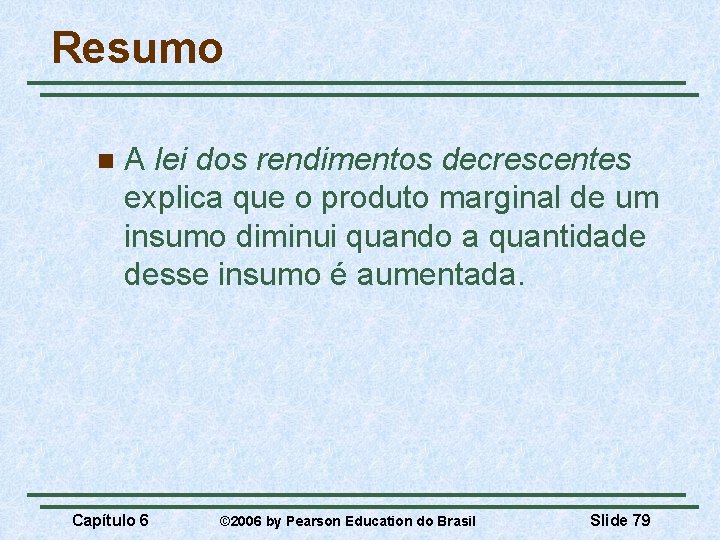 Resumo

A lei dos rendimentos decrescentes explica que o produto marginal de um insumo diminui quando a quantidade desse insumo é aumentada.

Capítulo 6 ©2006 by Pearson Education do Brasil Slide 79